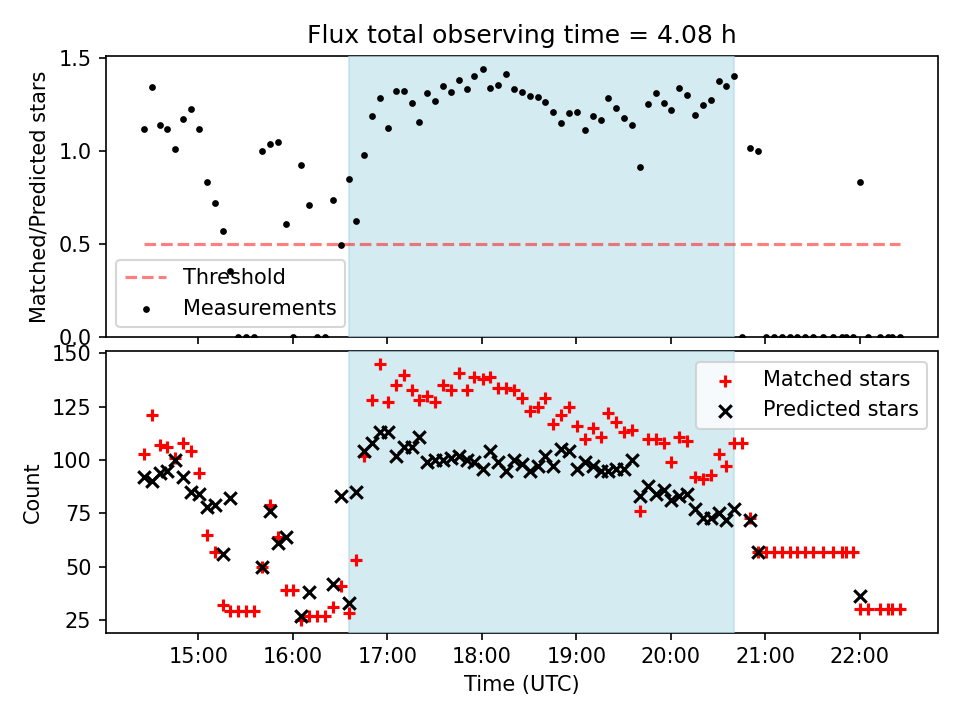 Flux total observing time = 4.08 h

Matched/Predicted stars

1.5
1.0
0.5
0.0

Threshold
Measurements

Count

150
125
100
75
50
25

Matched stars
Predicted stars

15:00
16:00
17:00
18:00
19:00
20:00
21:00
22:00

Time (UTC)